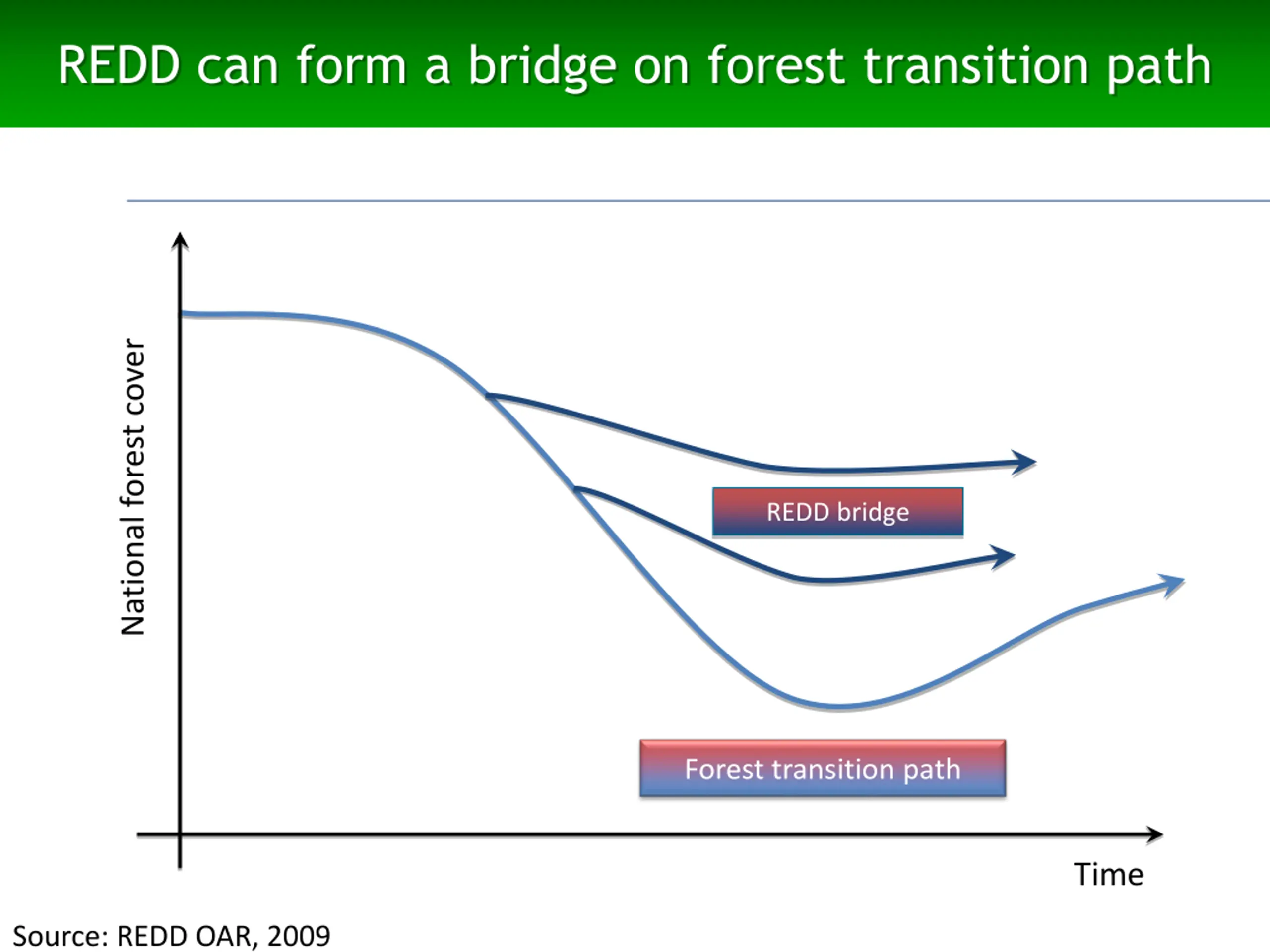 REDD can form a bridge on forest transition path

National forest cover

REDD bridge

Forest transition path

Time

Source: REDD OAR, 2009